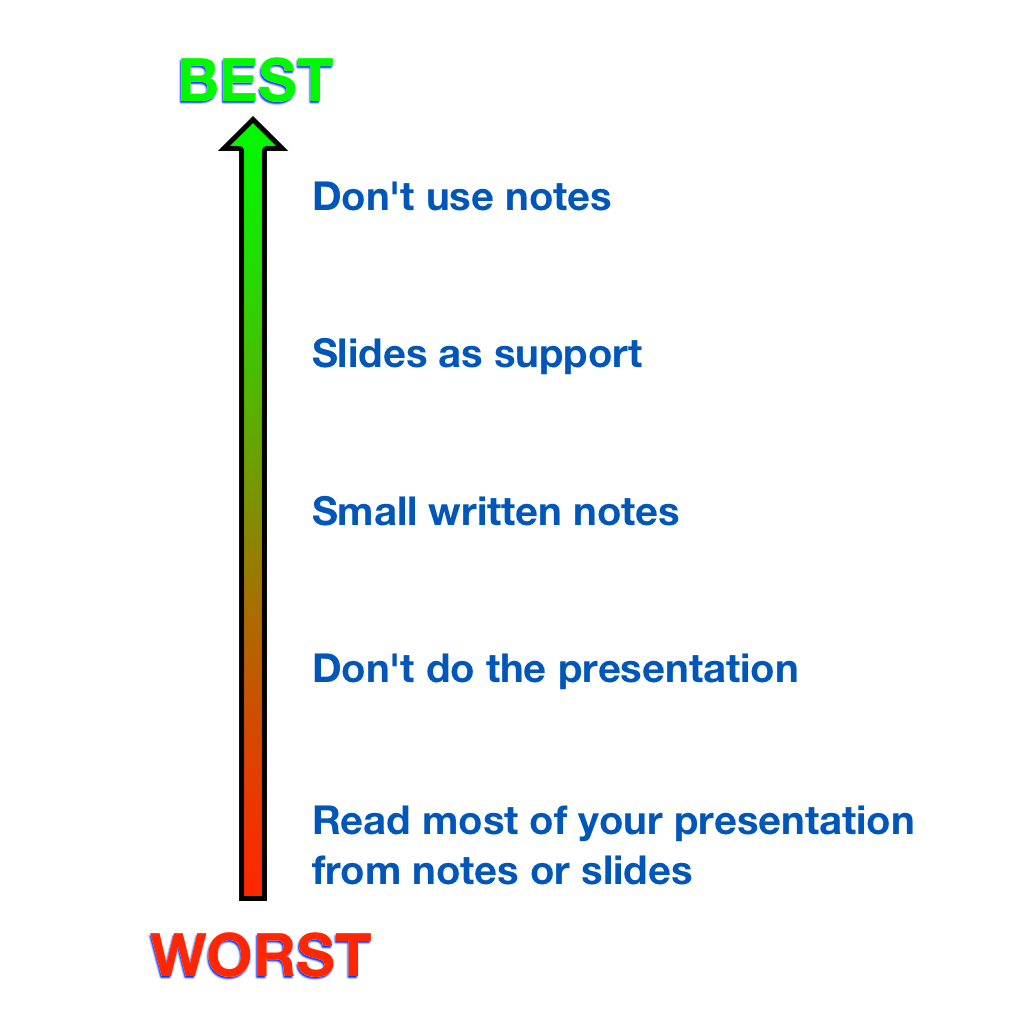 BEST

Don't use notes

Slides as support

Small written notes

Don't do the presentation

Read most of your presentation from notes or slides

WORST